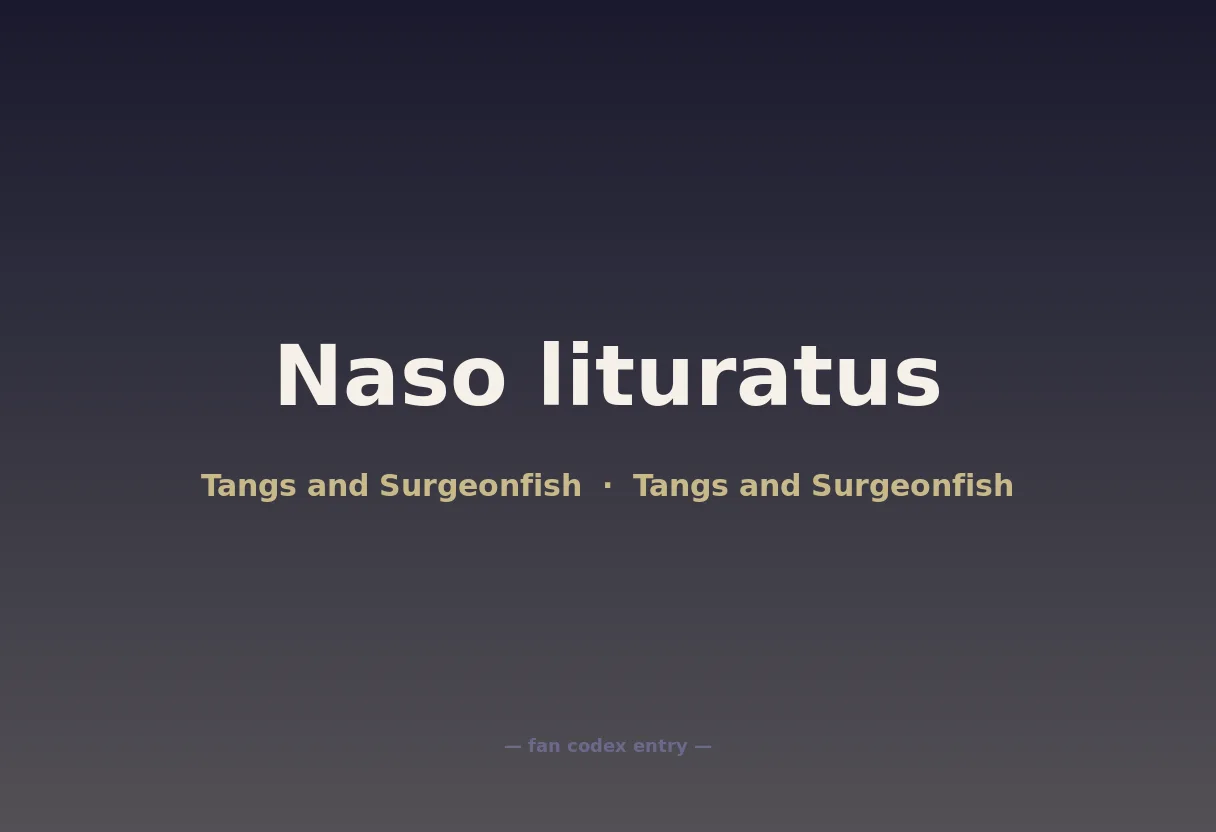 Naso lituratus

Tangs and Surgeonfish · Tangs and Surgeonfish

— fan codex entry —